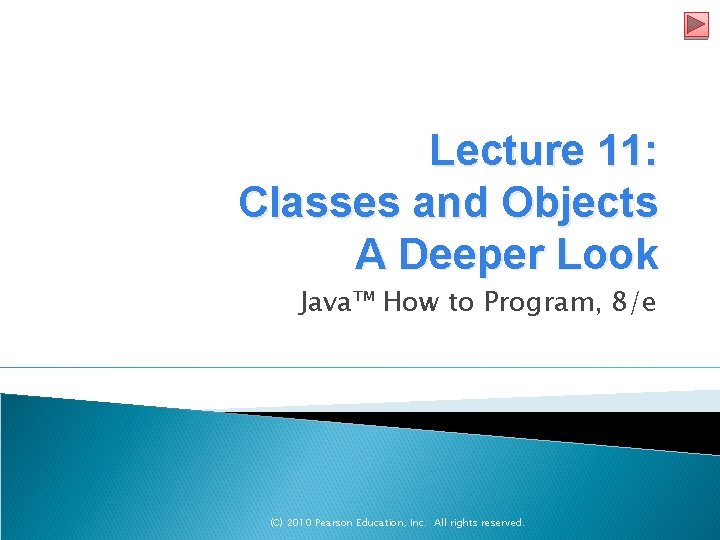 Lecture 11:
Classes and Objects
A Deeper Look

Java™ How to Program, 8/e

(C) 2010 Pearson Education, Inc. All rights reserved.